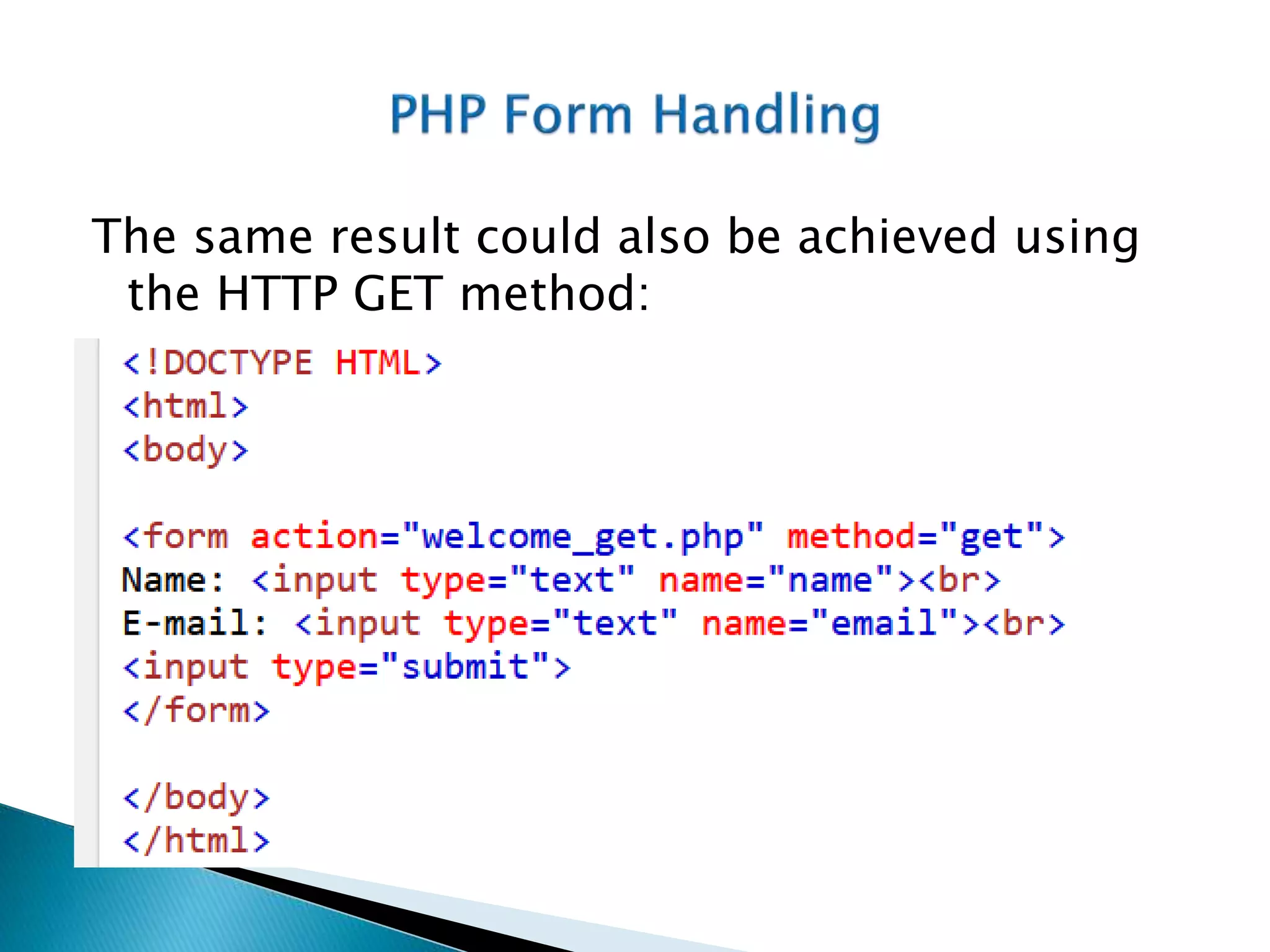 PHP Form Handling

The same result could also be achieved using the HTTP GET method:

<!DOCTYPE HTML>
<html>
<body>

<form action="welcome_get.php" method="get">
Name: <input type="text" name="name"><br>
E-mail: <input type="text" name="email"><br>
<input type="submit">
</form>

</body>
</html>